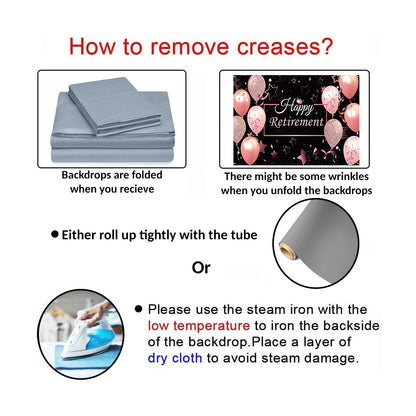 How to remove creases?

Happy Retirement

Backdrops are folded when you recieve

There might be some wrinkles when you unfold the backdrops

● Either roll up tightly with the tube

Or

● Please use the steam iron with the low temperature to iron the backside of the backdrop.Place a layer of dry cloth to avoid steam damage.